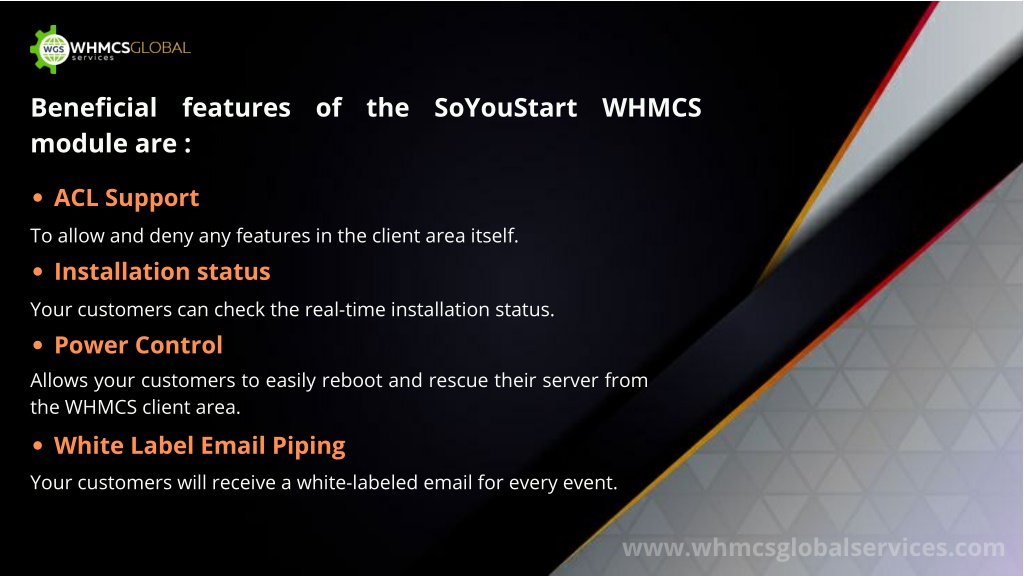 WGS WHMCSGLOBAL services

Beneficial features of the SoYouStart WHMCS module are :

• ACL Support

To allow and deny any features in the client area itself.

• Installation status

Your customers can check the real-time installation status.

• Power Control

Allows your customers to easily reboot and rescue their server from the WHMCS client area.

• White Label Email Piping

Your customers will receive a white-labeled email for every event.

www.whmcsglobalservices.com